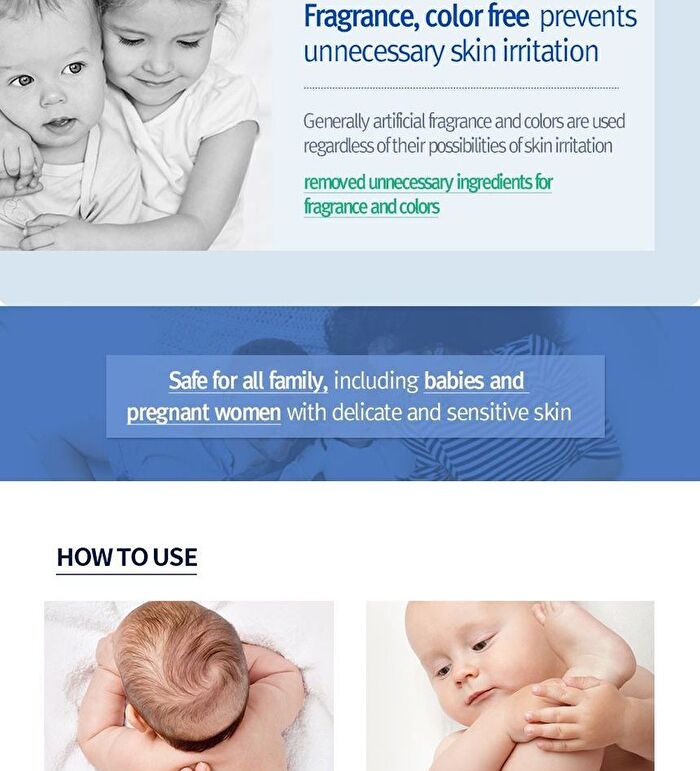 Fragrance, color free prevents unnecessary skin irritation

Generally artificial fragrance and colors are used regardless of their possibilities of skin irritation

removed unnecessary ingredients for fragrance and colors

Safe for all family, including babies and pregnant women with delicate and sensitive skin

HOW TO USE